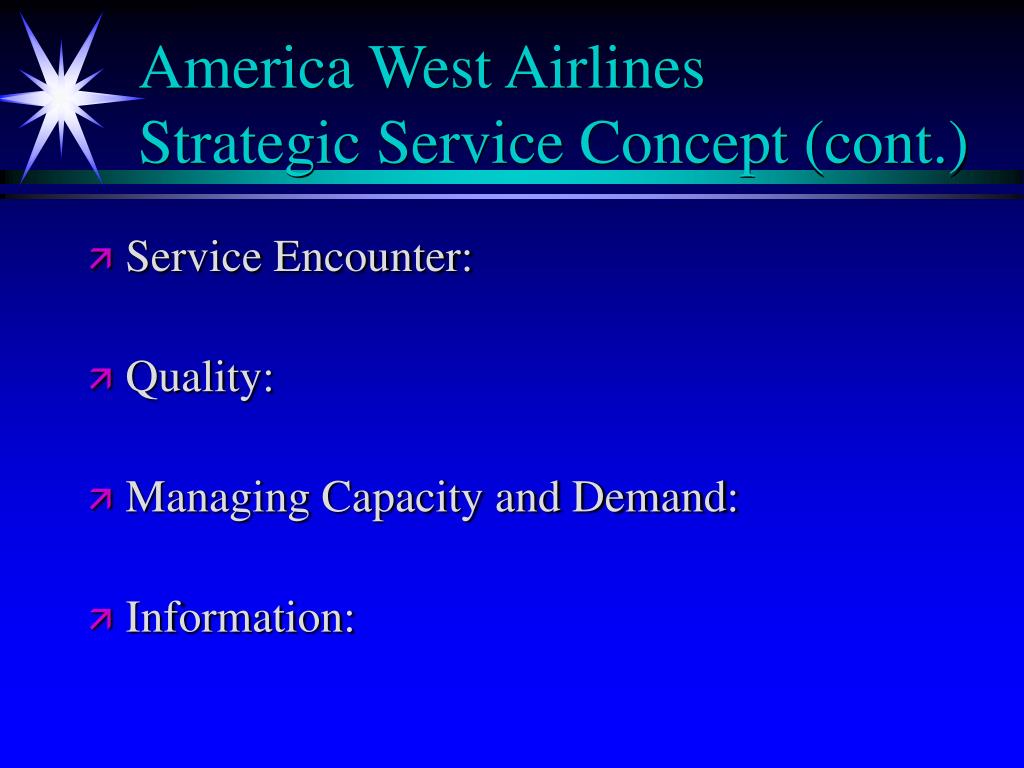 America West Airlines
Strategic Service Concept (cont.)

Service Encounter:

Quality:

Managing Capacity and Demand:

Information: